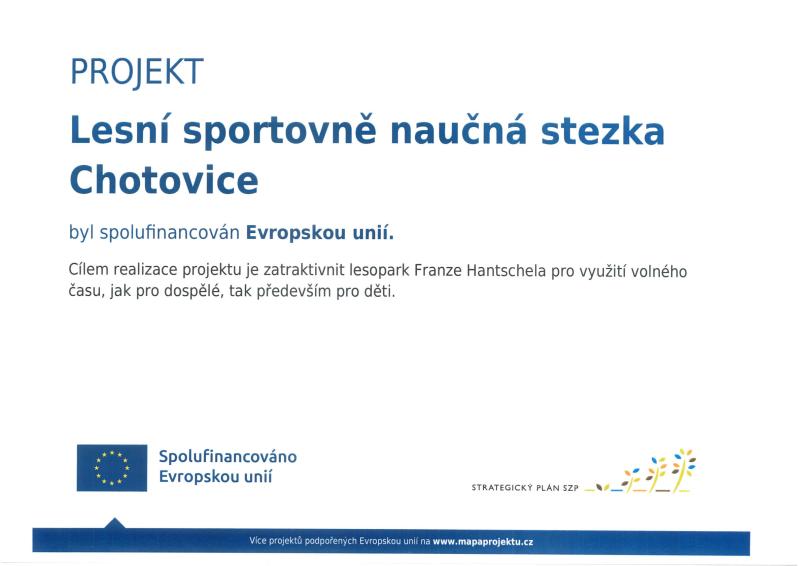 PROJEKT

Lesní sportovně naučná stezka Chotovice

byl spolufinancován Evropskou unií.

Cílem realizace projektu je zatraktivnit lesopark Franze Hantschela pro využití volného času, jak pro dospělé, tak především pro děti.

Spolufinancováno Evropskou unií

STRATEGICKÝ PLÁN SZP

Více projektů podpořených Evropskou unií na www.mapaprojektu.cz